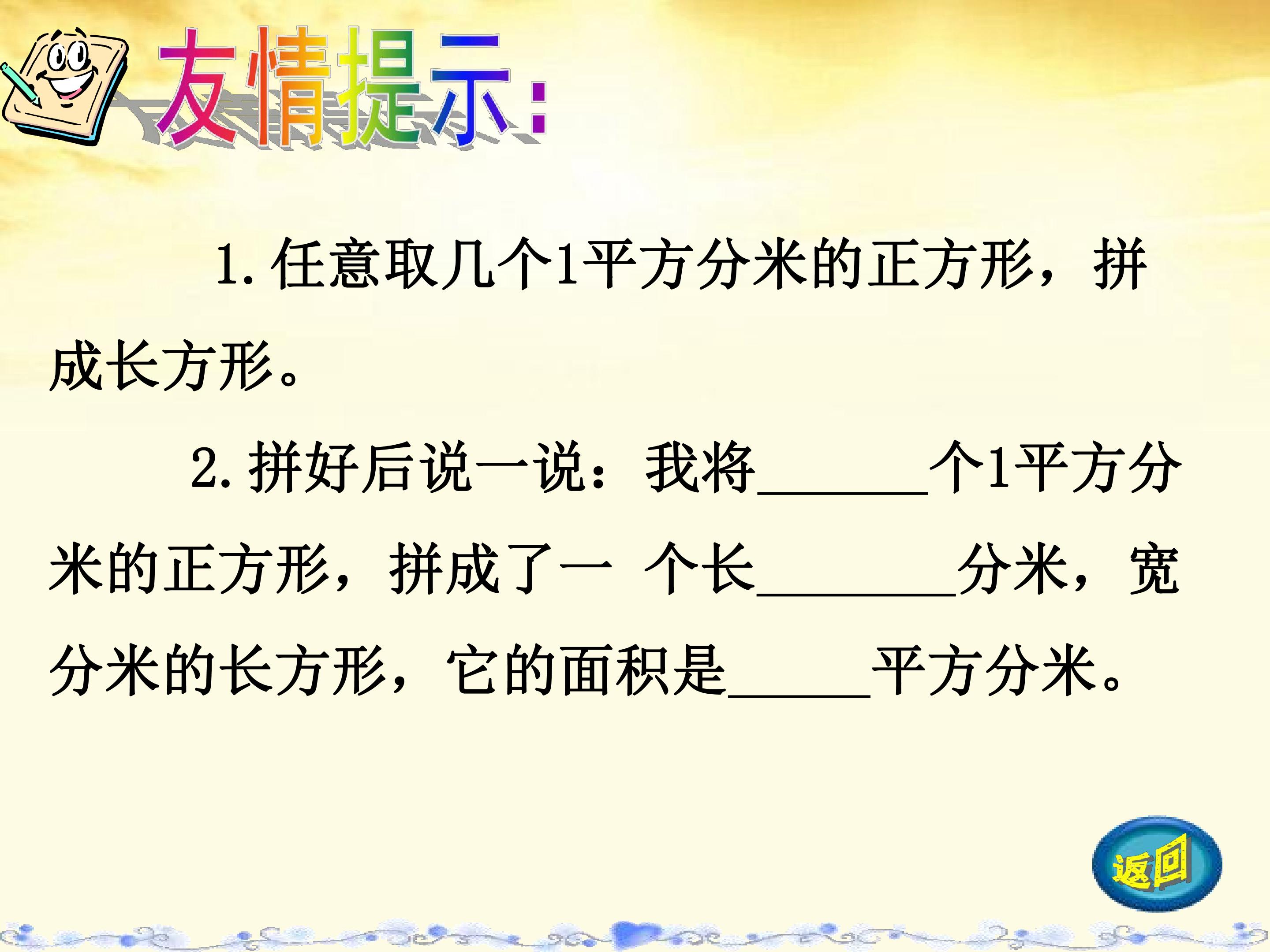 友情提示:

1.任意取几个1平方分米的正方形，拼成长方形。

2.拼好后说一说：我将____个1平方分米的正方形，拼成了一 个长____分米，宽分米的长方形，它的面积是____平方分米。

返回